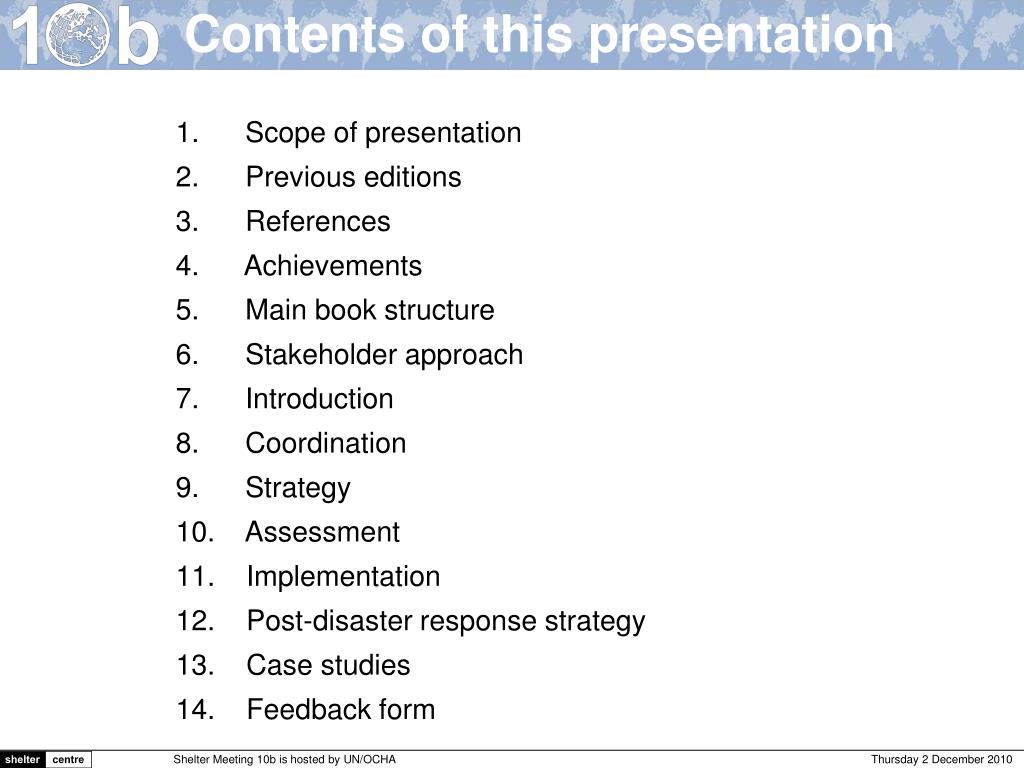 10b Contents of this presentation

1. Scope of presentation
2. Previous editions
3. References
4. Achievements
5. Main book structure
6. Stakeholder approach
7. Introduction
8. Coordination
9. Strategy
10. Assessment
11. Implementation
12. Post-disaster response strategy
13. Case studies
14. Feedback form

shelter centre

Shelter Meeting 10b is hosted by UN/OCHA

Thursday 2 December 2010